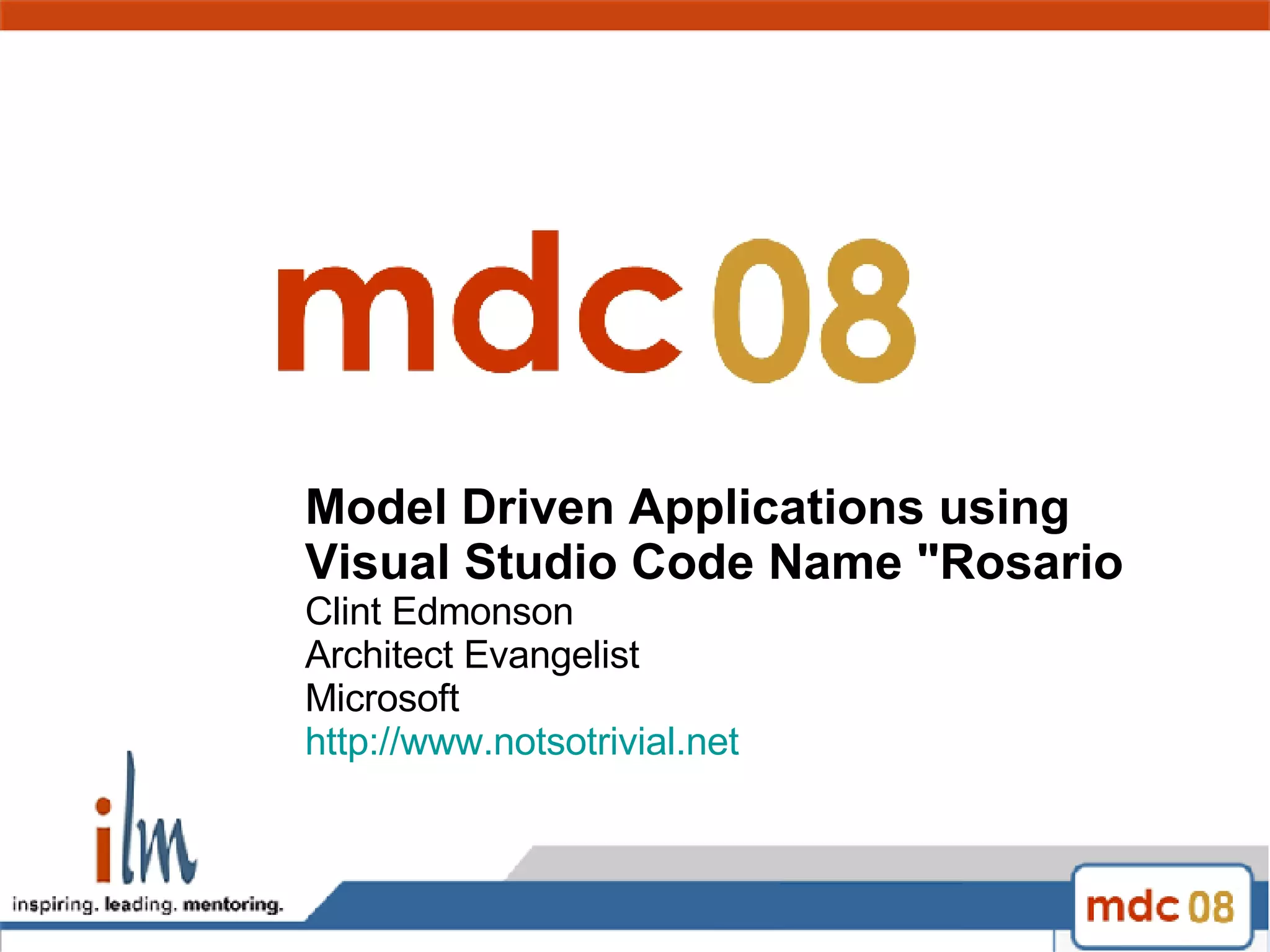 mdc08

Model Driven Applications using Visual Studio Code Name "Rosario

Clint Edmonson
Architect Evangelist
Microsoft
http://www.notsotrivial.net

ilm
inspiring. leading. mentoring.

mdc08